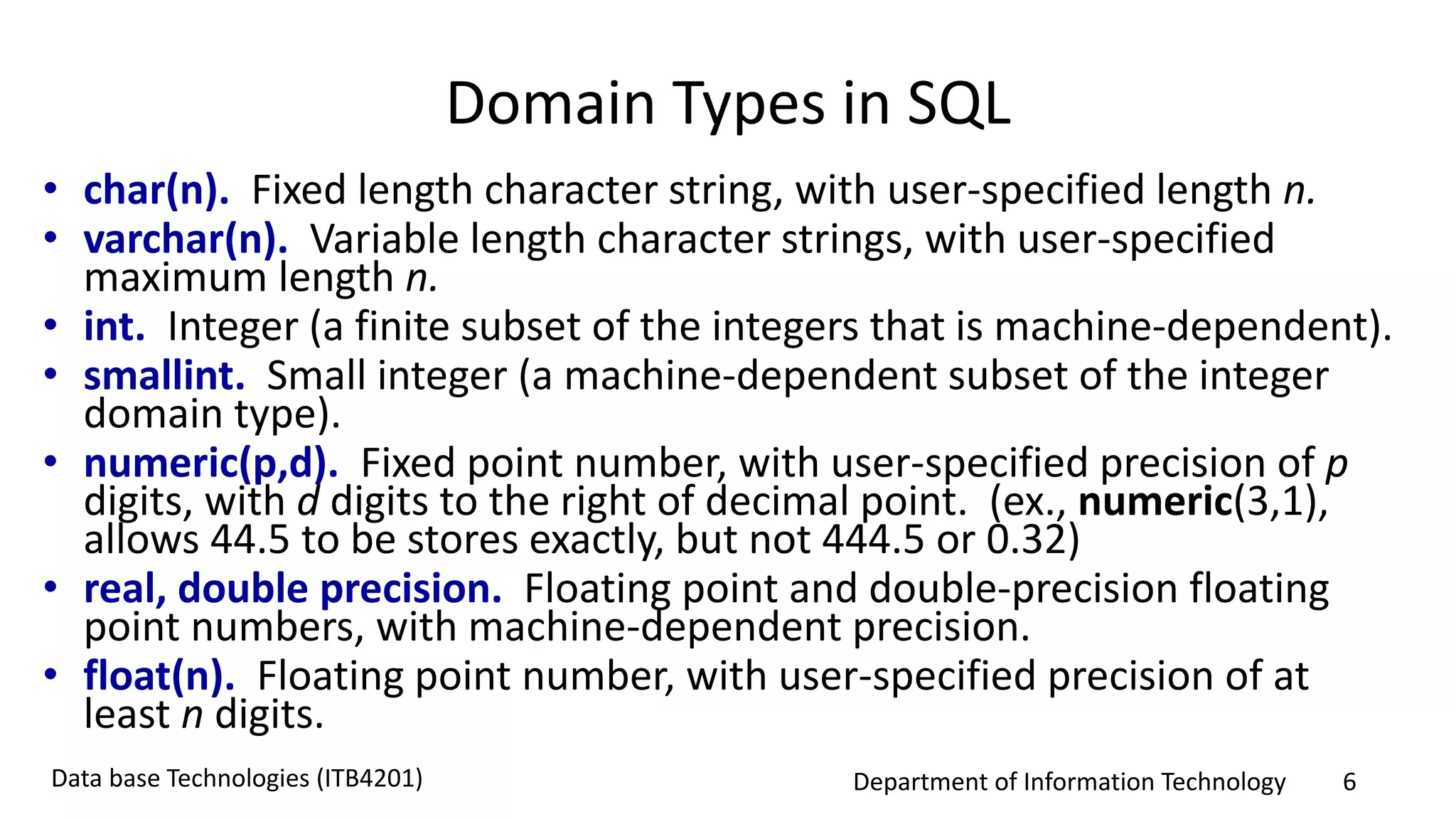 Domain Types in SQL

• char(n). Fixed length character string, with user-specified length n.
• varchar(n). Variable length character strings, with user-specified maximum length n.
• int. Integer (a finite subset of the integers that is machine-dependent).
• smallint. Small integer (a machine-dependent subset of the integer domain type).
• numeric(p,d). Fixed point number, with user-specified precision of p digits, with d digits to the right of decimal point. (ex., numeric(3,1), allows 44.5 to be stores exactly, but not 444.5 or 0.32)
• real, double precision. Floating point and double-precision floating point numbers, with machine-dependent precision.
• float(n). Floating point number, with user-specified precision of at least n digits.

Data base Technologies (ITB4201)

Department of Information Technology 6